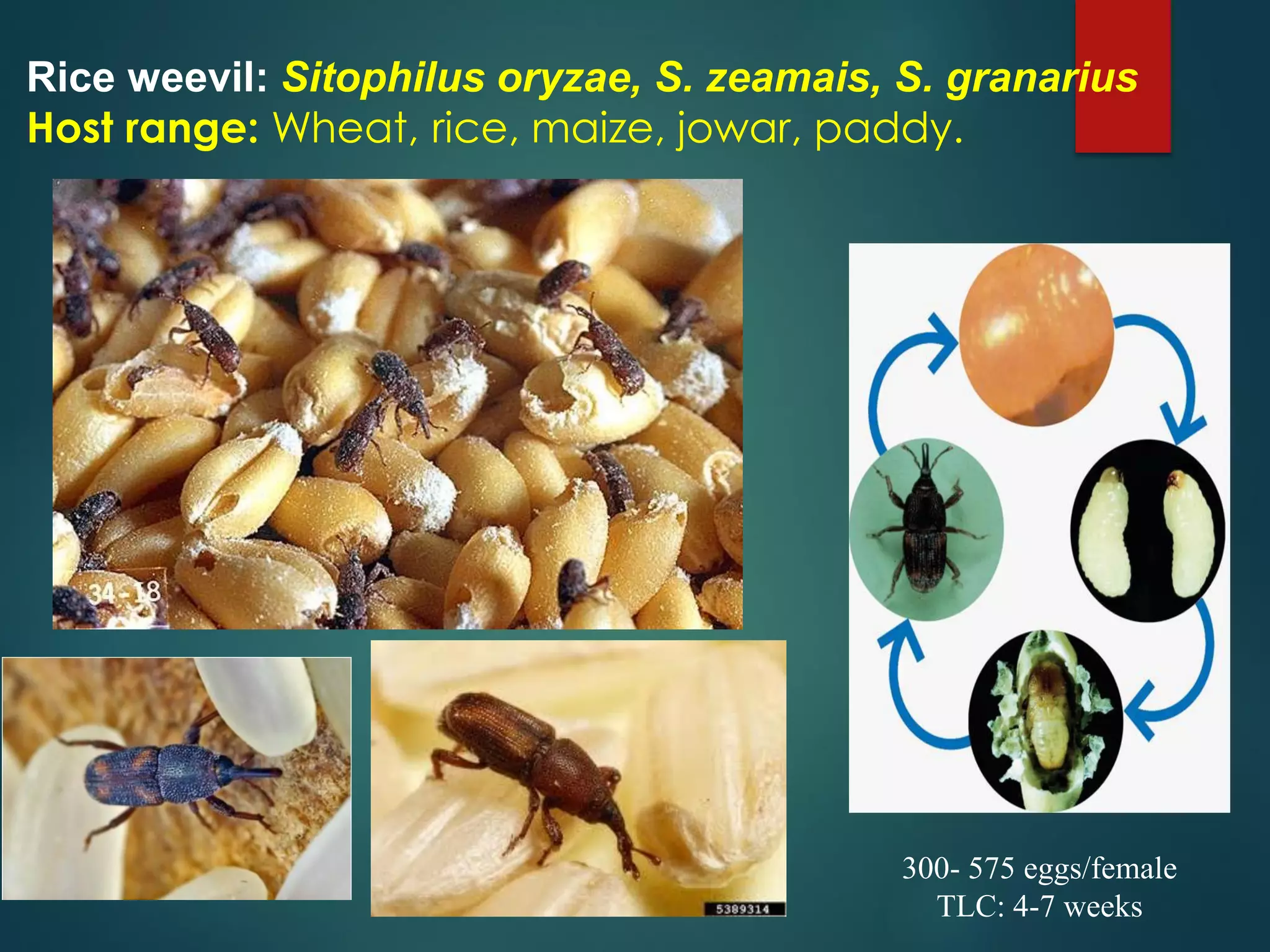 Rice weevil: Sitophilus oryzae, S. zeamais, S. granarius
Host range: Wheat, rice, maize, jowar, paddy.

34-18

5389314

300- 575 eggs/female
TLC: 4-7 weeks